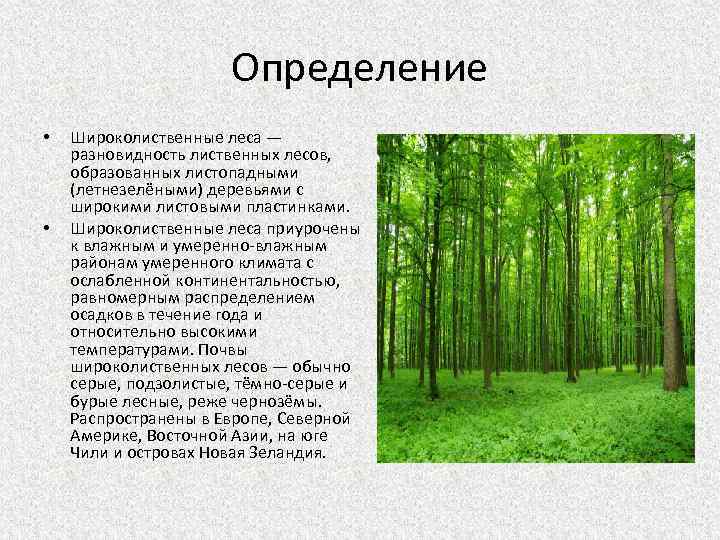 Определение

• Широколиственные леса — разновидность лиственных лесов, образованных листопадными (летнезелёными) деревьями с широкими листовыми пластинками.

• Широколиственные леса приурочены к влажным и умеренно-влажным районам умеренного климата с ослабленной континентальностью, равномерным распределением осадков в течение года и относительно высокими температурами. Почвы широколиственных лесов — обычно серые, подзолистые, тёмно-серые и бурые лесные, реже чернозёмы. Распространены в Европе, Северной Америке, Восточной Азии, на юге Чили и островах Новая Зеландия.